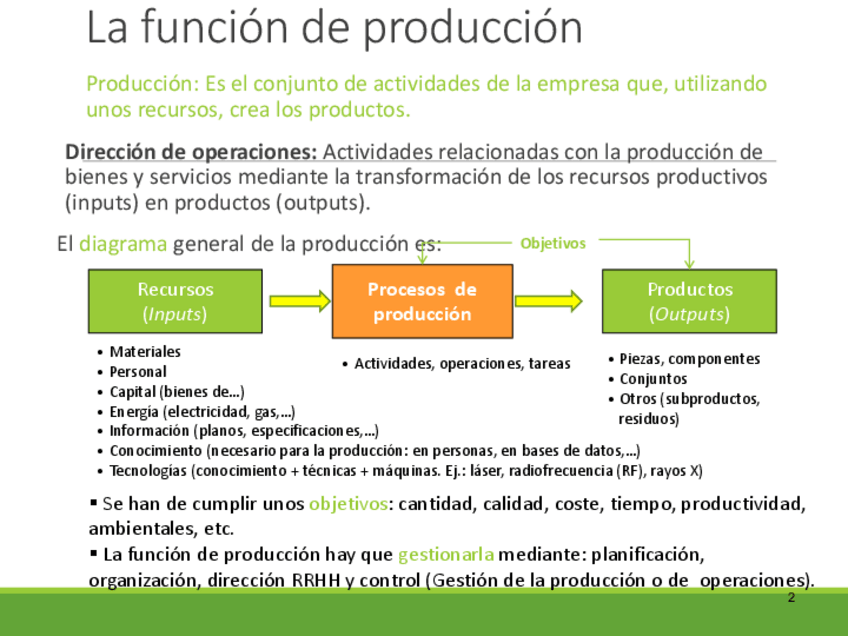 La función de producción

Producción: Es el conjunto de actividades de la empresa que, utilizando unos recursos, crea los productos.

Dirección de operaciones: Actividades relacionadas con la producción de bienes y servicios mediante la transformación de los recursos productivos (inputs) en productos (outputs).

El diagrama general de la producción es:

Objetivos

Recursos (Inputs)

Procesos de producción

Productos (Outputs)

• Materiales
• Personal
• Capital (bienes de...)
• Energía (electricidad, gas,...)
• Información (planos, especificaciones,...)
• Conocimiento (necesario para la producción: en personas, en bases de datos,...)
• Tecnologías (conocimiento + técnicas + máquinas. Ej.: láser, radiofrecuencia (RF), rayos X)

• Actividades, operaciones, tareas

• Piezas, componentes
• Conjuntos
• Otros (subproductos, residuos)

▪ Se han de cumplir unos objetivos: cantidad, calidad, coste, tiempo, productividad, ambientales, etc.
▪ La función de producción hay que gestionarla mediante: planificación, organización, dirección RRHH y control (Gestión de la producción o de operaciones).

2